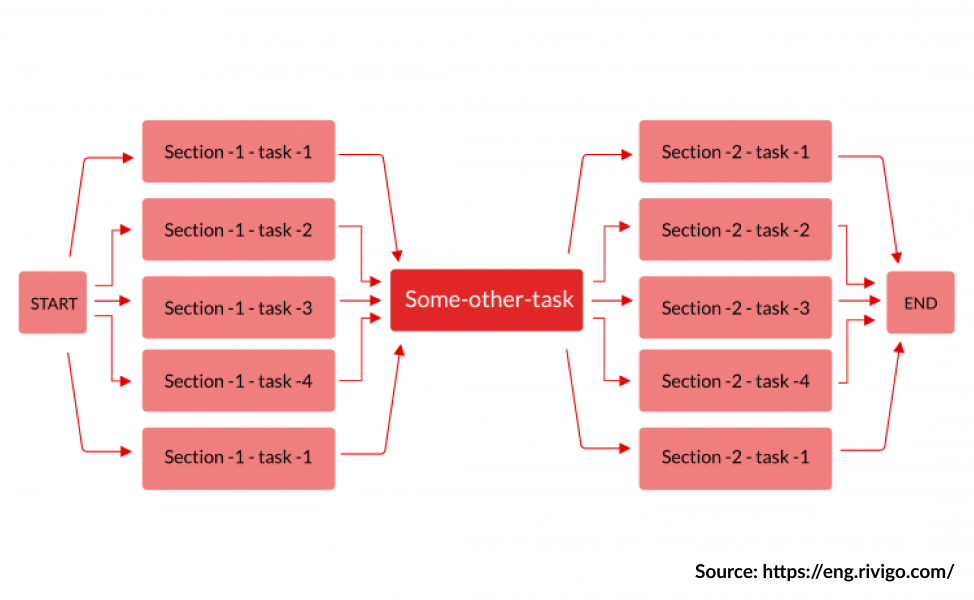 START

Section -1 - task -1

Section -1 - task -2

Section -1 - task -3

Section -1 - task -4

Section -1 - task -1

Some-other-task

Section -2 - task -1

Section -2 - task -2

Section -2 - task -3

Section -2 - task -4

Section -2 - task -1

END

Source: https://eng.rivigo.com/